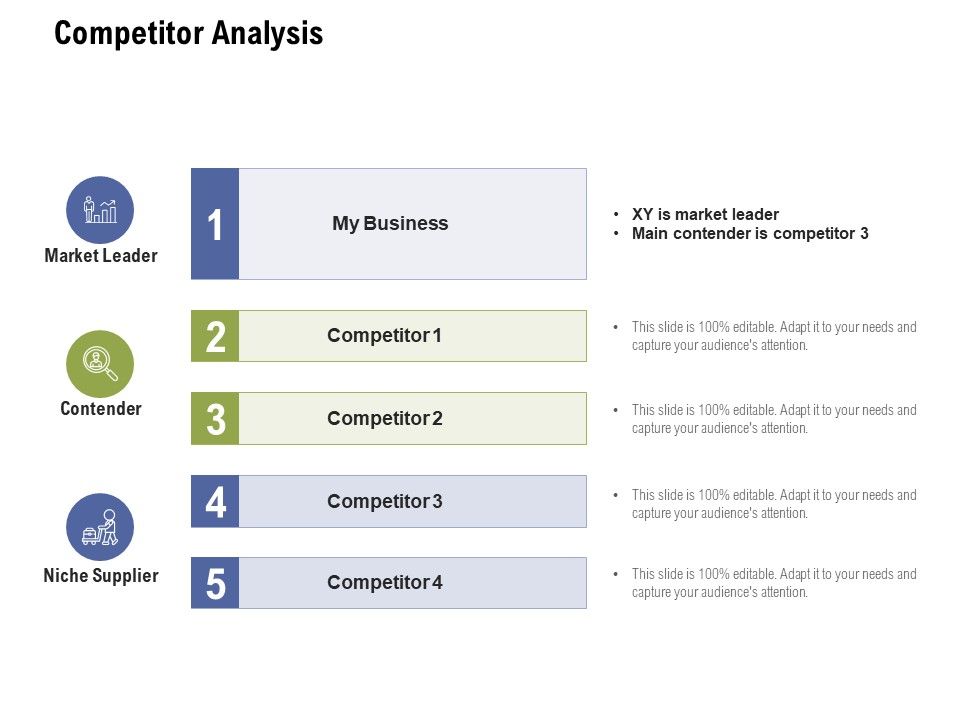 Competitor Analysis

Market Leader

1 My Business

• XY is market leader
• Main contender is competitor 3

Contender

2 Competitor 1

• This slide is 100% editable. Adapt it to your needs and capture your audience's attention.

3 Competitor 2

• This slide is 100% editable. Adapt it to your needs and capture your audience's attention.

Niche Supplier

4 Competitor 3

• This slide is 100% editable. Adapt it to your needs and capture your audience's attention.

5 Competitor 4

• This slide is 100% editable. Adapt it to your needs and capture your audience's attention.